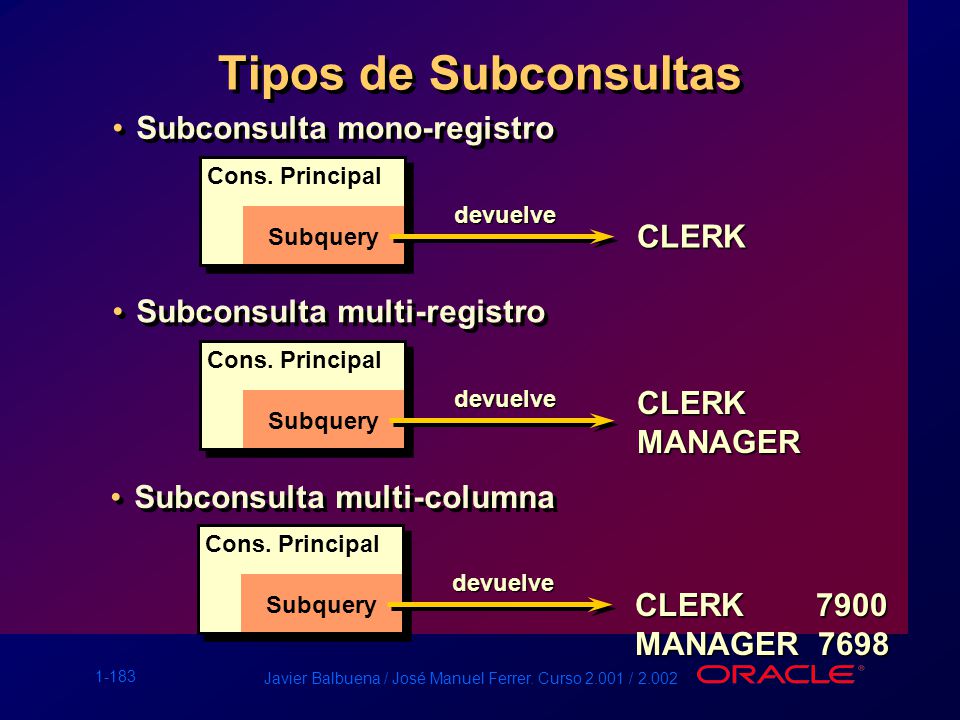 Tipos de Subconsultas

• Subconsulta mono-registro

Cons. Principal

Subquery

devuelve

CLERK

• Subconsulta multi-registro

Cons. Principal

Subquery

devuelve

CLERK
MANAGER

• Subconsulta multi-columna

Cons. Principal

Subquery

devuelve

CLERK 7900
MANAGER 7698

1-183

Javier Balbuena / José Manuel Ferrer. Curso 2.001 / 2.002

ORACLE®